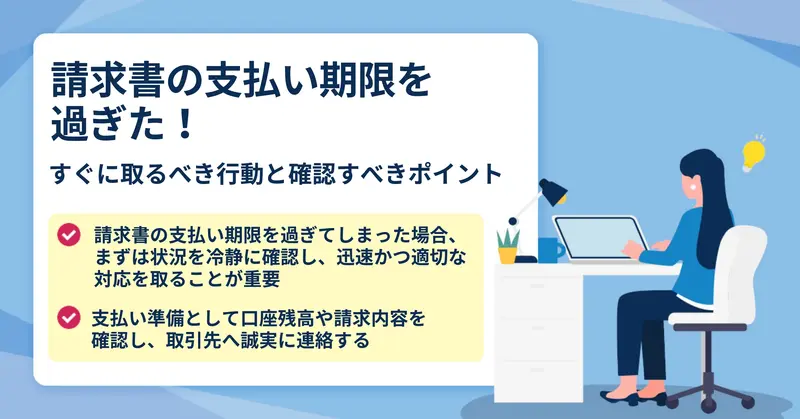 請求書の支払い期限を過ぎた！

すぐに取るべき行動と確認すべきポイント

請求書の支払い期限を過ぎてしまった場合、まずは状況を冷静に確認し、迅速かつ適切な対応を取ることが重要

支払い準備として口座残高や請求内容を確認し、取引先へ誠実に連絡する